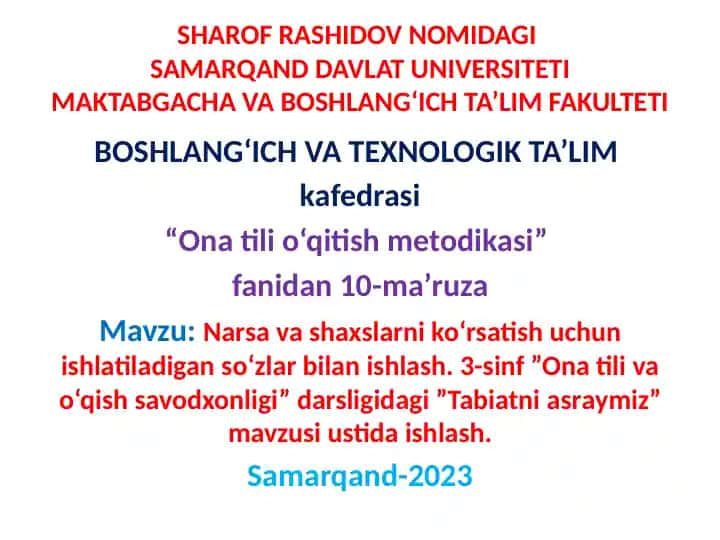 SHAROF RASHIDOV NOMIDAGI
SAMARQAND DAVLAT UNIVERSITETI
MAKTABGACHA VA BOSHLANG‘ICH TA’LIM FAKULTETI

BOSHLANG‘ICH VA TEXNOLOGIK TA’LIM
kafedrasi

“Ona tili o‘qitish metodikasi”
fanidan 10-ma’ruza

Mavzu: Narsa va shaxslarni ko‘rsatish uchun ishlatiladigan so‘zlar bilan ishlash. 3-sinf ”Ona tili va o‘qish savodxonligi” darsligidagi ”Tabiatni asraymiz” mavzusi ustida ishlash.

Samarqand-2023